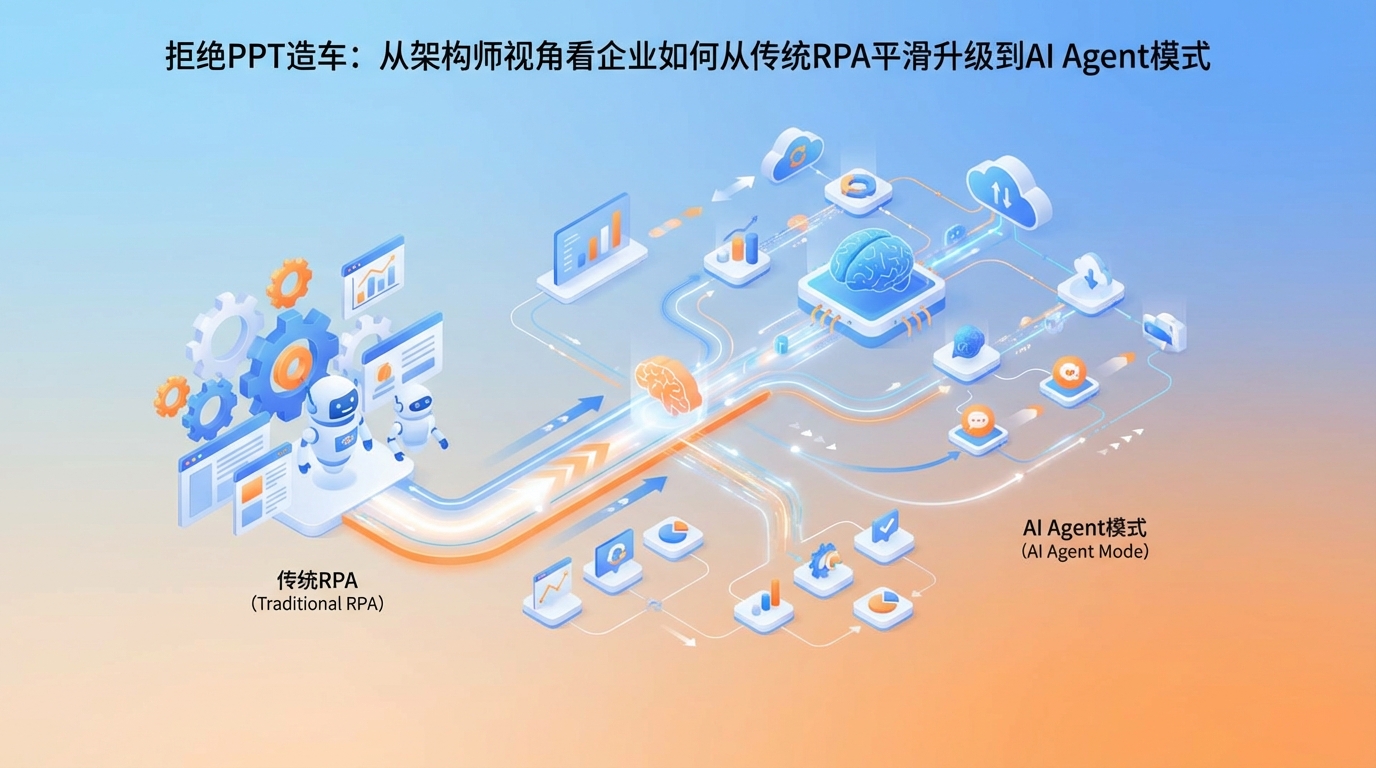 拒绝PPT造车：从架构师视角看企业如何从传统RPA平滑升级到AI Agent模式

传统RPA
(Traditional RPA)

AI Agent模式
(AI Agent Mode)